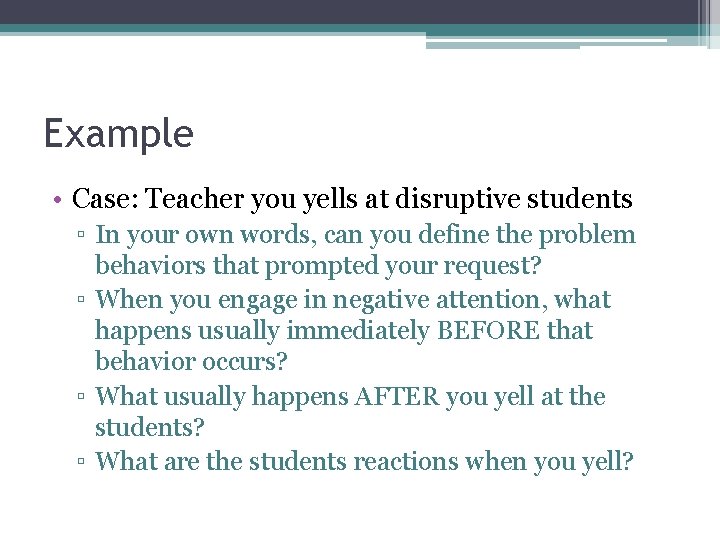 Example

• Case: Teacher you yells at disruptive students
▫ In your own words, can you define the problem behaviors that prompted your request?
▫ When you engage in negative attention, what happens usually immediately BEFORE that behavior occurs?
▫ What usually happens AFTER you yell at the students?
▫ What are the students reactions when you yell?